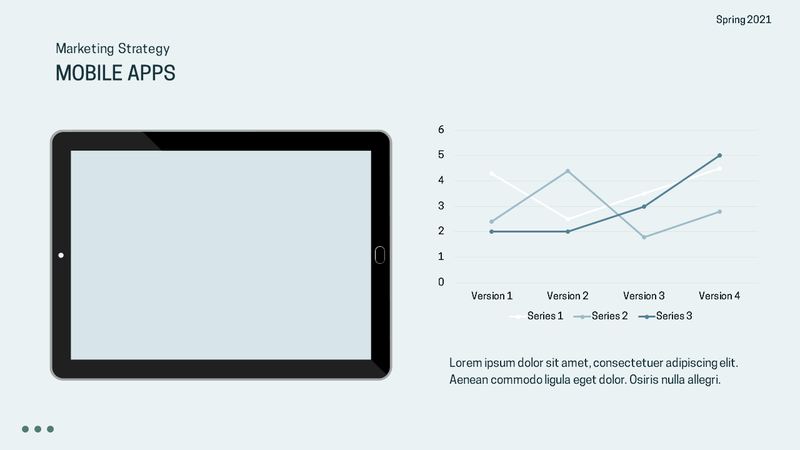 Spring 2021

Marketing Strategy

MOBILE APPS

6
5
4
3
2
1
0

Version 1 Version 2 Version 3 Version 4

Series 1 Series 2 Series 3

Lorem ipsum dolor sit amet, consectetuer adipiscing elit. Aenean commodo ligula eget dolor. Osiris nulla allegri.